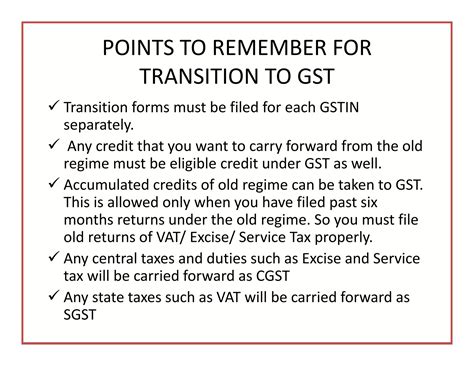 POINTS TO REMEMBER FOR TRANSITION TO GST

✓ Transition forms must be filed for each GSTIN separately.

✓ Any credit that you want to carry forward from the old regime must be eligible credit under GST as well.

✓ Accumulated credits of old regime can be taken to GST. This is allowed only when you have filed past six months returns under the old regime. So you must file old returns of VAT/ Excise/ Service Tax properly.

✓ Any central taxes and duties such as Excise and Service tax will be carried forward as CGST

✓ Any state taxes such as VAT will be carried forward as SGST